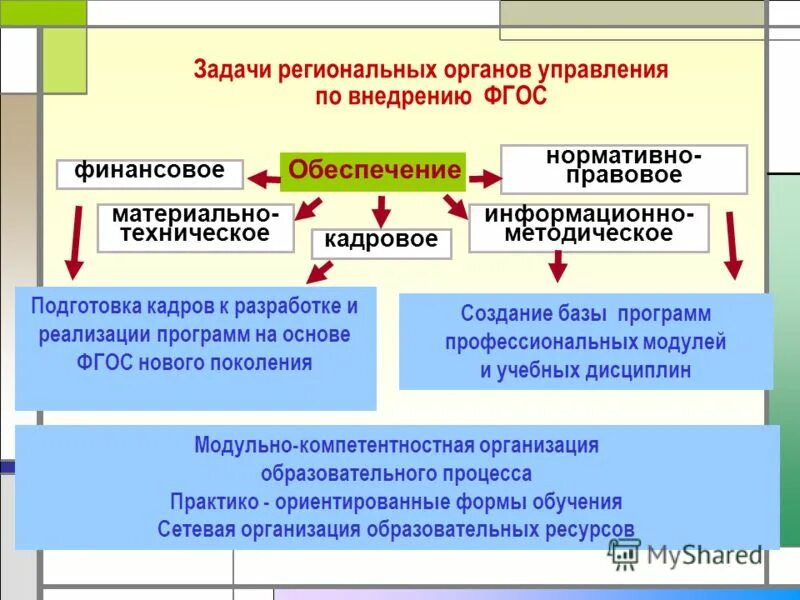 Задачи региональных органов управления по внедрению ФГОС

финансовое

Обеспечение

нормативно-правовое

материально-техническое

кадровое

информационно-методическое

Подготовка кадров к разработке и реализации программ на основе ФГОС нового поколения

Создание базы программ профессиональных модулей и учебных дисциплин

Модульно-компетентностная организация образовательного процесса
Практико - ориентированные формы обучения
Сетевая организация образовательных ресурсов

MyShared